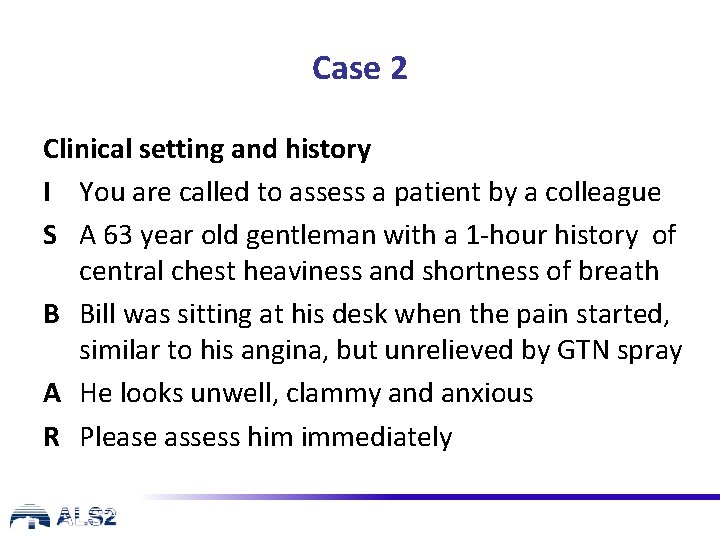 Case 2

Clinical setting and history

I You are called to assess a patient by a colleague

S A 63 year old gentleman with a 1-hour history of central chest heaviness and shortness of breath

B Bill was sitting at his desk when the pain started, similar to his angina, but unrelieved by GTN spray

A He looks unwell, clammy and anxious

R Please assess him immediately

ALS2